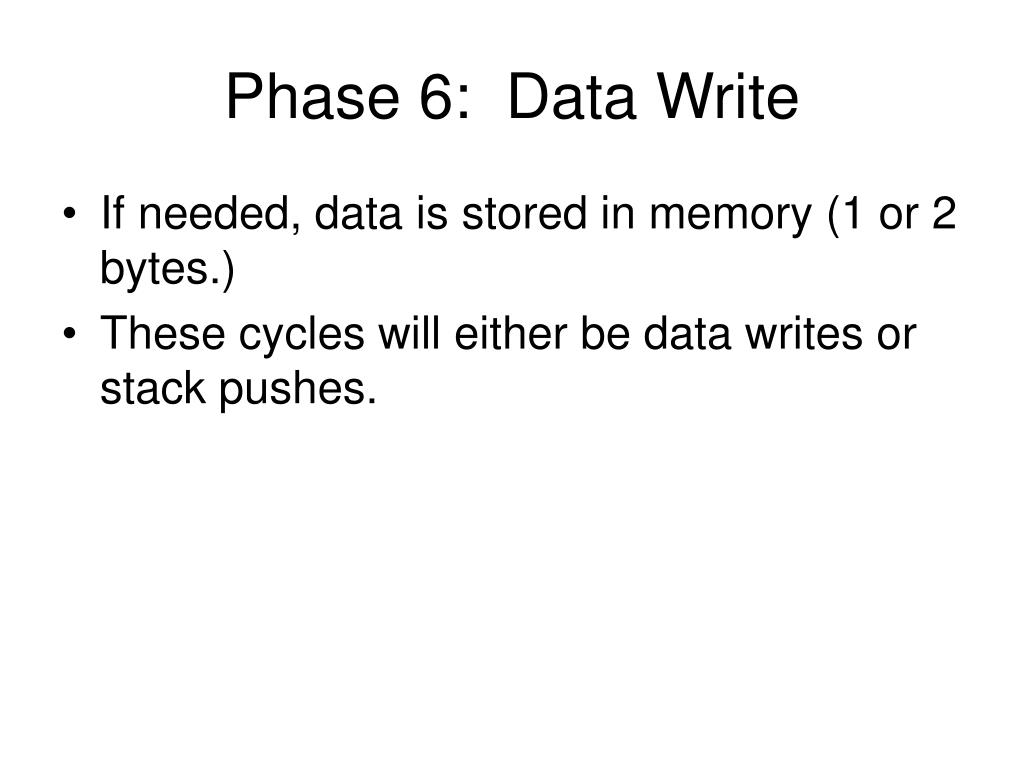 Phase 6: Data Write

• If needed, data is stored in memory (1 or 2 bytes.)
• These cycles will either be data writes or stack pushes.